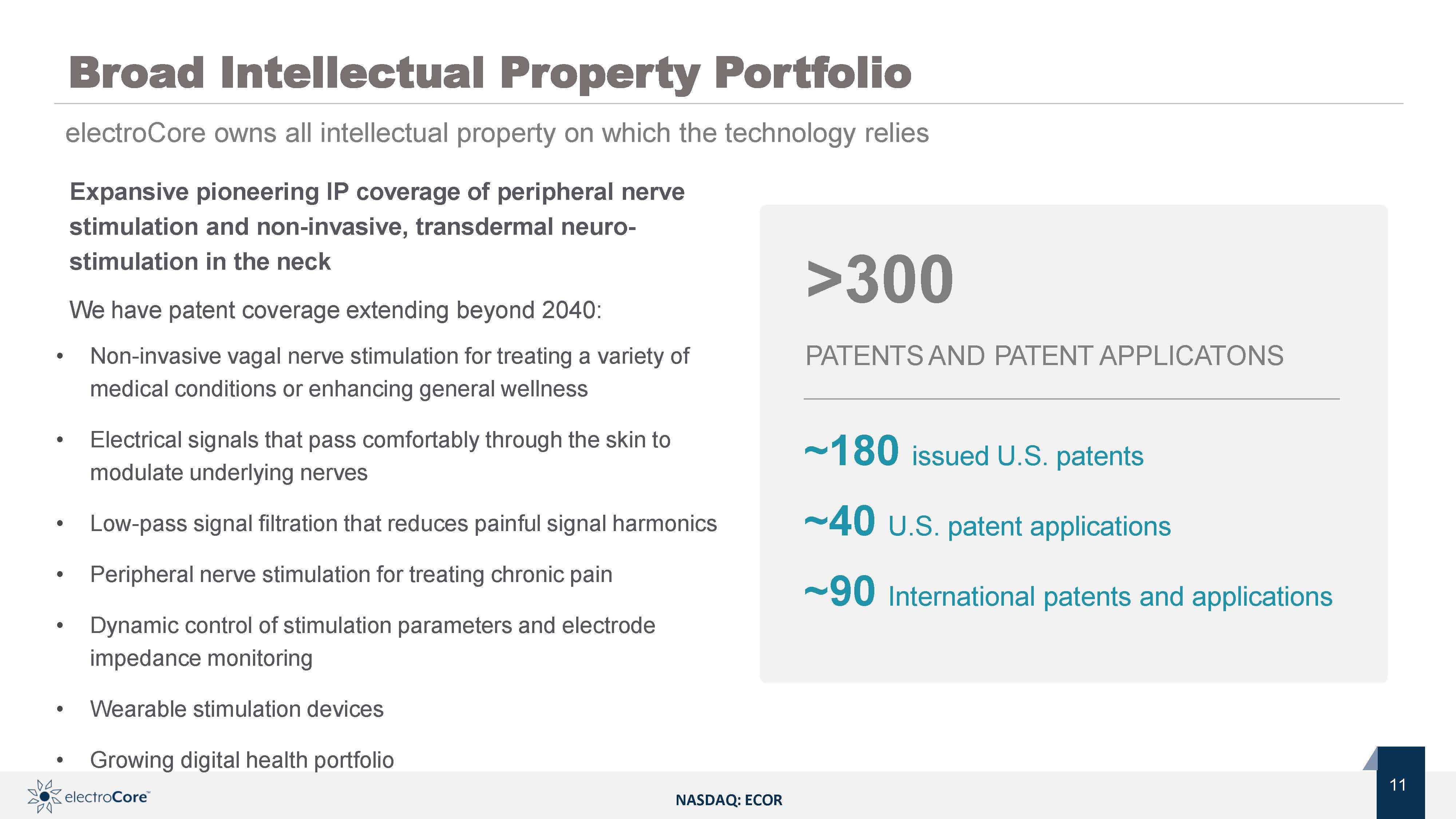 Broad Intellectual Property Portfolio

electroCore owns all intellectual property on which the technology relies

Expansive pioneering IP coverage of peripheral nerve stimulation and non-invasive, transdermal neuro-stimulation in the neck

We have patent coverage extending beyond 2040:

• Non-invasive vagal nerve stimulation for treating a variety of medical conditions or enhancing general wellness

• Electrical signals that pass comfortably through the skin to modulate underlying nerves

• Low-pass signal filtration that reduces painful signal harmonics

• Peripheral nerve stimulation for treating chronic pain

• Dynamic control of stimulation parameters and electrode impedance monitoring

• Wearable stimulation devices

• Growing digital health portfolio

>300

PATENTS AND PATENT APPLICATONS

~180 issued U.S. patents

~40 U.S. patent applications

~90 International patents and applications

electroCore™

NASDAQ: ECOR

11